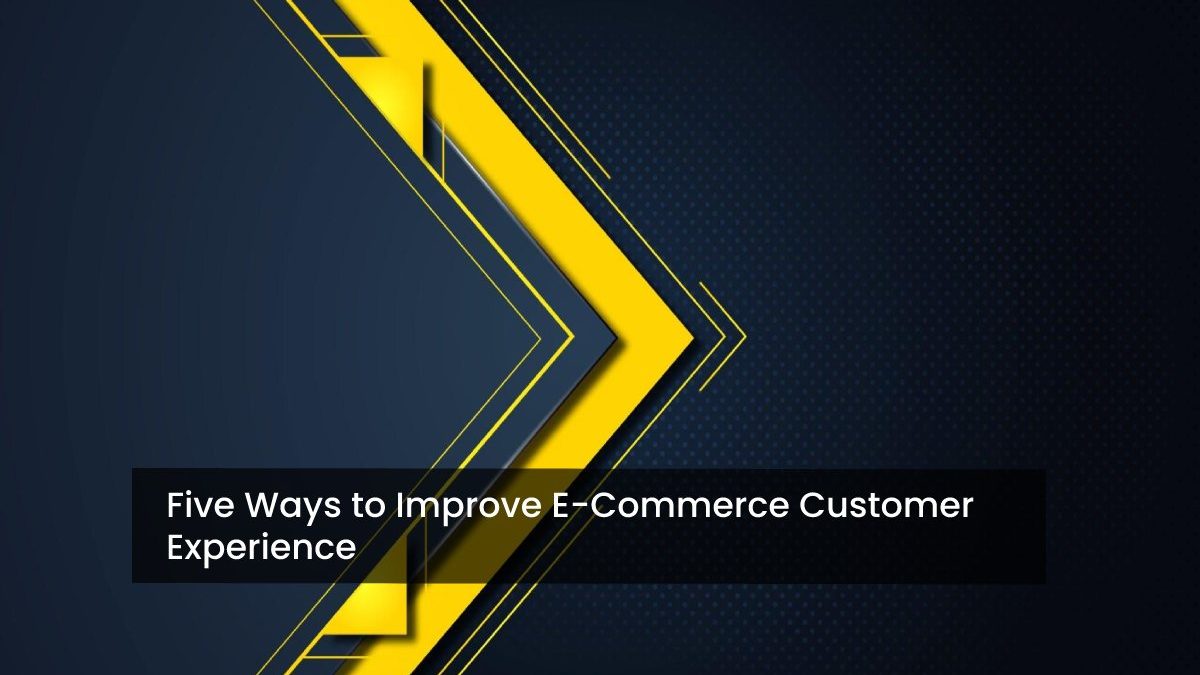 Five Ways to Improve E-Commerce Customer Experience